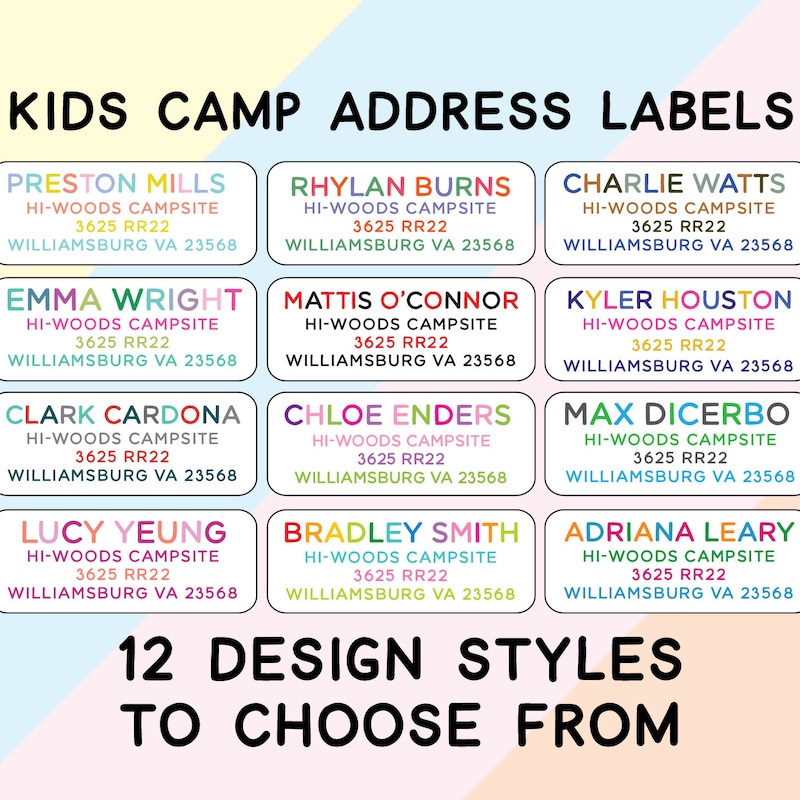 KIDS CAMP ADDRESS LABELS

PRESTON MILLS
HI-WOODS CAMPSITE
3625 RR22
WILLIAMSBURG VA 23568

RHYLAN BURNS
HI-WOODS CAMPSITE
3625 RR22
WILLIAMSBURG VA 23568

CHARLIE WATTS
HI-WOODS CAMPSITE
3625 RR22
WILLIAMSBURG VA 23568

EMMA WRIGHT
HI-WOODS CAMPSITE
3625 RR22
WILLIAMSBURG VA 23568

MATTIS O'CONNOR
HI-WOODS CAMPSITE
3625 RR22
WILLIAMSBURG VA 23568

KYLER HOUSTON
HI-WOODS CAMPSITE
3625 RR22
WILLIAMSBURG VA 23568

CLARK CARDONA
HI-WOODS CAMPSITE
3625 RR22
WILLIAMSBURG VA 23568

CHLOE ENDERS
HI-WOODS CAMPSITE
3625 RR22
WILLIAMSBURG VA 23568

MAX DICERBO
HI-WOODS CAMPSITE
3625 RR22
WILLIAMSBURG VA 23568

LUCY YEUNG
HI-WOODS CAMPSITE
3625 RR22
WILLIAMSBURG VA 23568

BRADLEY SMITH
HI-WOODS CAMPSITE
3625 RR22
WILLIAMSBURG VA 23568

ADRIANA LEARY
HI-WOODS CAMPSITE
3625 RR22
WILLIAMSBURG VA 23568

12 DESIGN STYLES
TO CHOOSE FROM